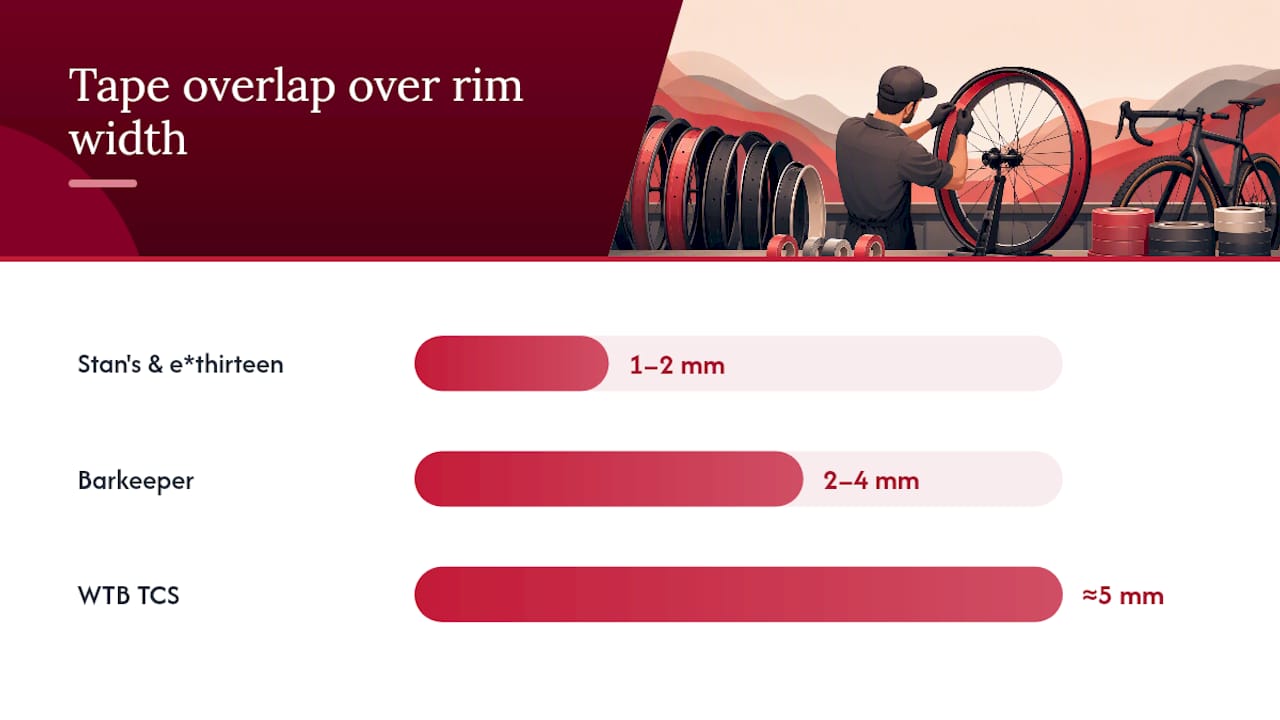 Tape overlap over rim width

Stan's & e*thirteen
1–2 mm

Barkeeper
2–4 mm

WTB TCS
≈5 mm